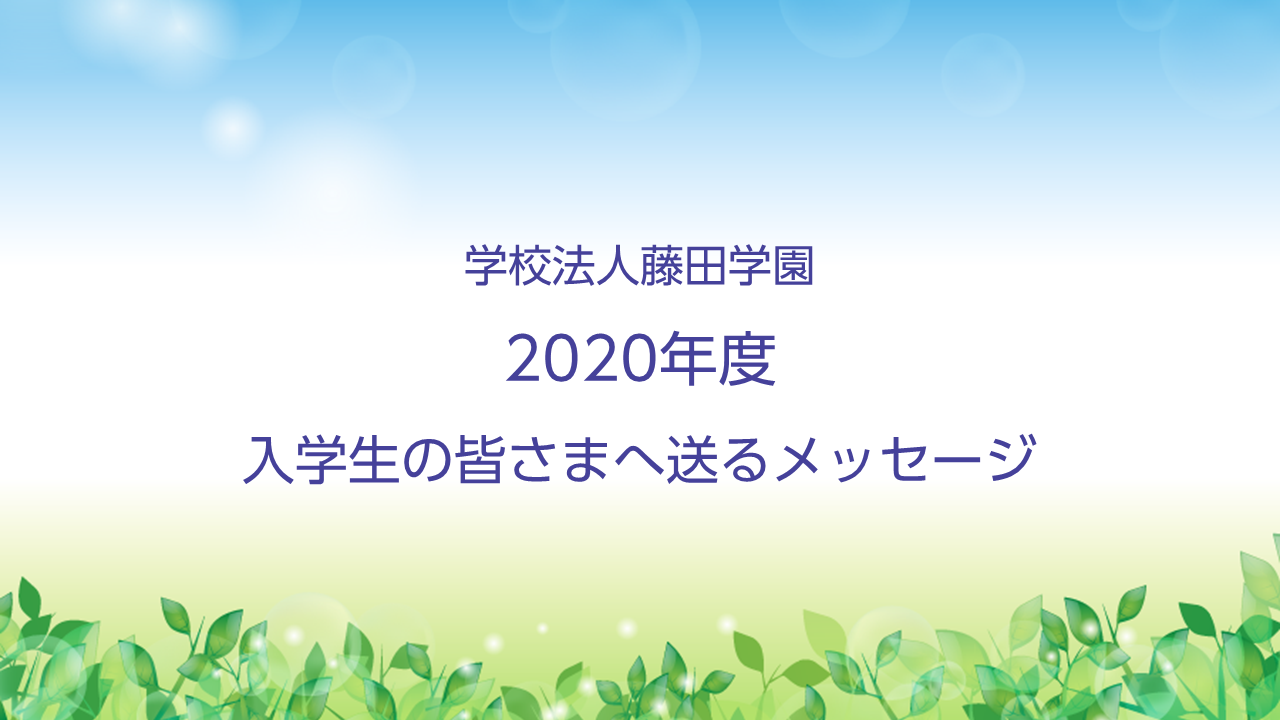 学校法人藤田学園

2020年度

入学生の皆さまへ送るメッセージ